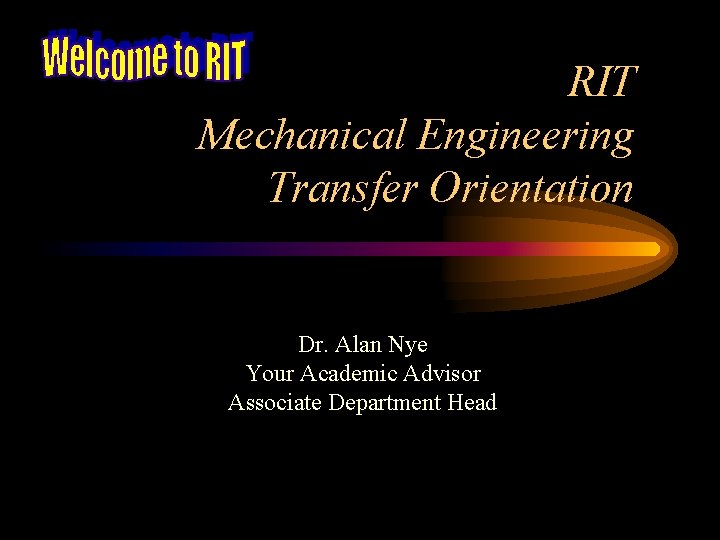 Welcome to RIT

RIT
Mechanical Engineering
Transfer Orientation

Dr. Alan Nye
Your Academic Advisor
Associate Department Head